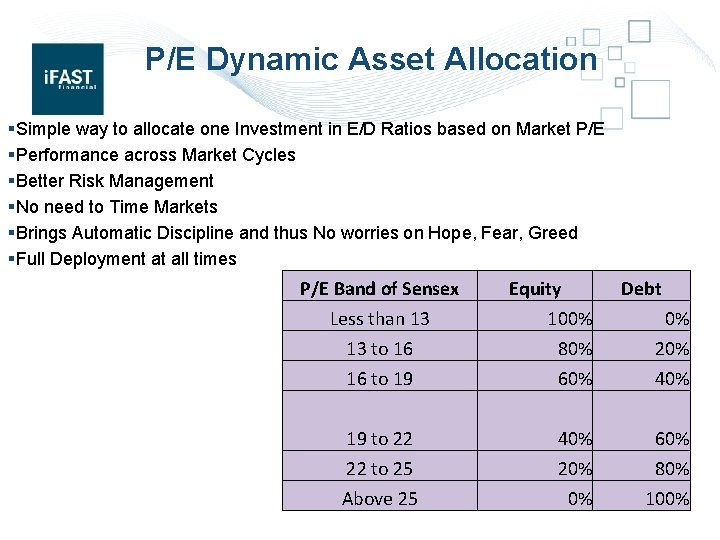 iFAST financial

P/E Dynamic Asset Allocation

▪Simple way to allocate one Investment in E/D Ratios based on Market P/E
▪Performance across Market Cycles
▪Better Risk Management
▪No need to Time Markets
▪Brings Automatic Discipline and thus No worries on Hope, Fear, Greed
▪Full Deployment at all times

| P/E Band of Sensex | Equity | Debt |
|---|---|---|
| Less than 13 | 100% | 0% |
| 13 to 16 | 80% | 20% |
| 16 to 19 | 60% | 40% |
| 19 to 22 | 40% | 60% |
| 22 to 25 | 20% | 80% |
| Above 25 | 0% | 100% |